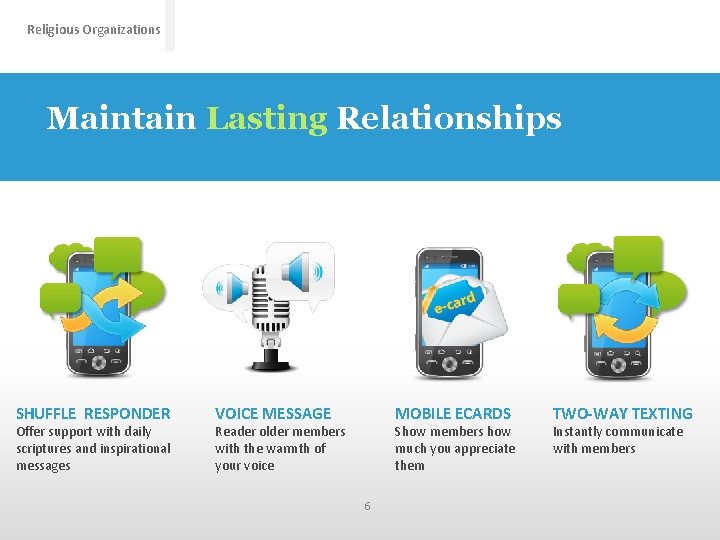 Religious Organizations

Maintain Lasting Relationships

e-card

SHUFFLE RESPONDER
Offer support with daily scriptures and inspirational messages

VOICE MESSAGE
Reader older members with the warmth of your voice

MOBILE ECARDS
Show members how much you appreciate them

TWO-WAY TEXTING
Instantly communicate with members

6